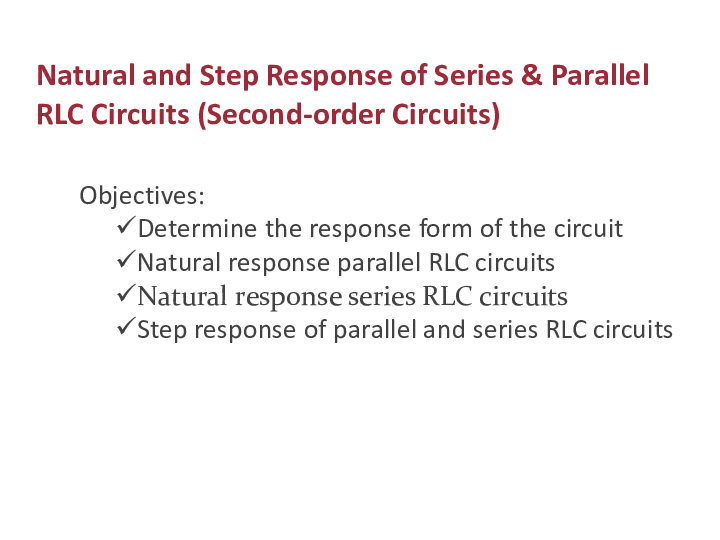 Natural and Step Response of Series & Parallel RLC Circuits (Second-order Circuits)

Objectives:
✓Determine the response form of the circuit
✓Natural response parallel RLC circuits
✓Natural response series RLC circuits
✓Step response of parallel and series RLC circuits